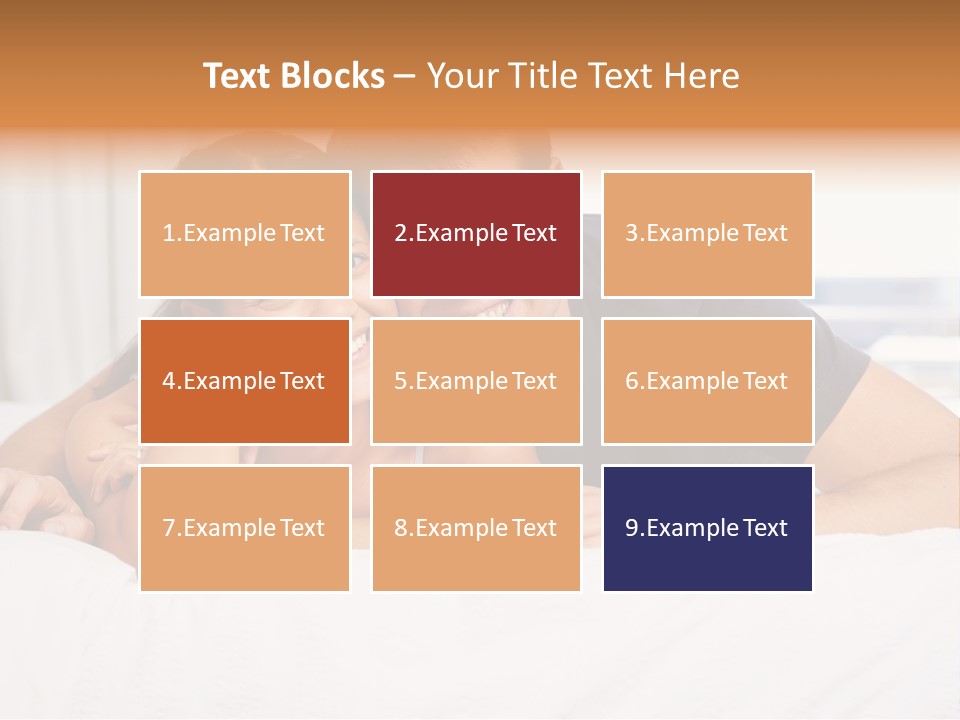 Text Blocks – Your Title Text Here

1.Example Text

2.Example Text

3.Example Text

4.Example Text

5.Example Text

6.Example Text

7.Example Text

8.Example Text

9.Example Text